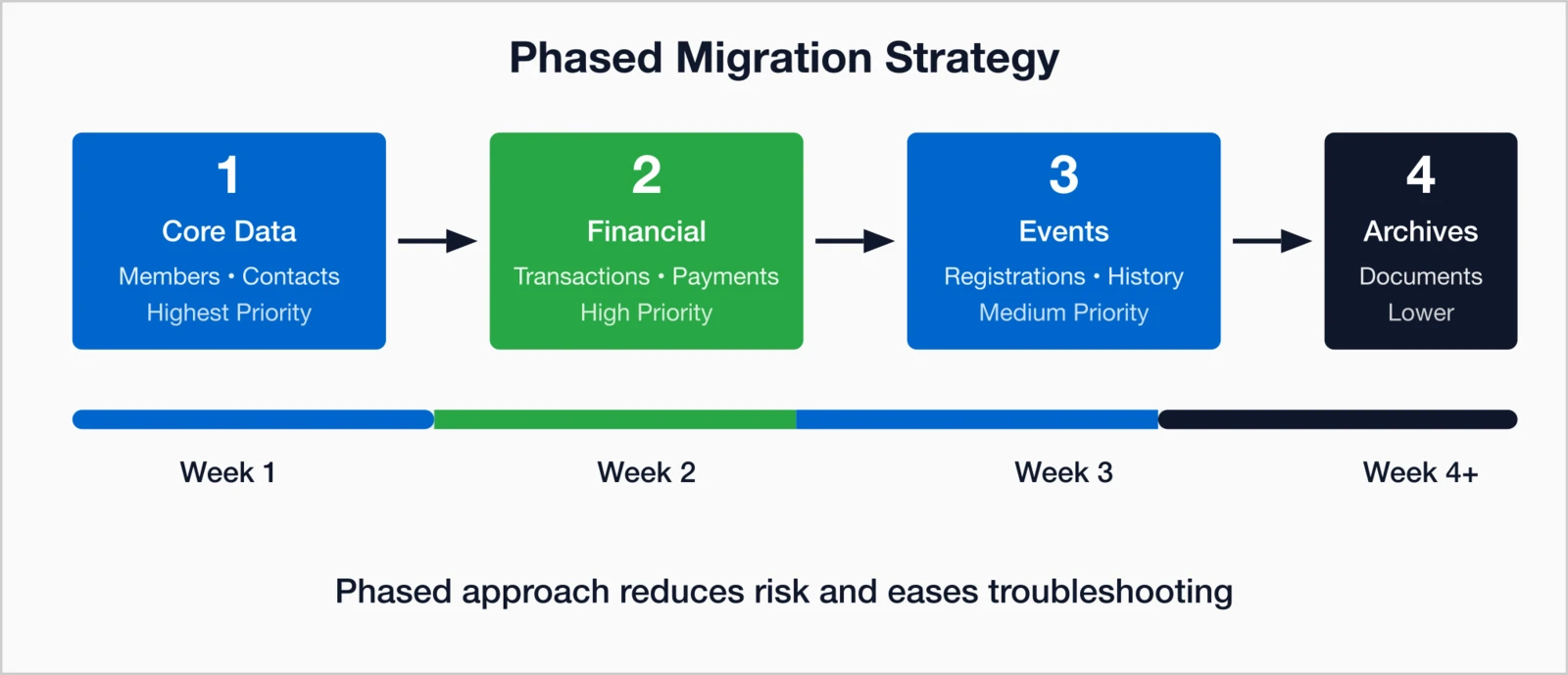 Phased Migration Strategy

1
Core Data
Members • Contacts
Highest Priority

2
Financial
Transactions • Payments
High Priority

3
Events
Registrations • History
Medium Priority

4
Archives
Documents
Lower

Week 1

Week 2

Week 3

Week 4+

Phased approach reduces risk and eases troubleshooting